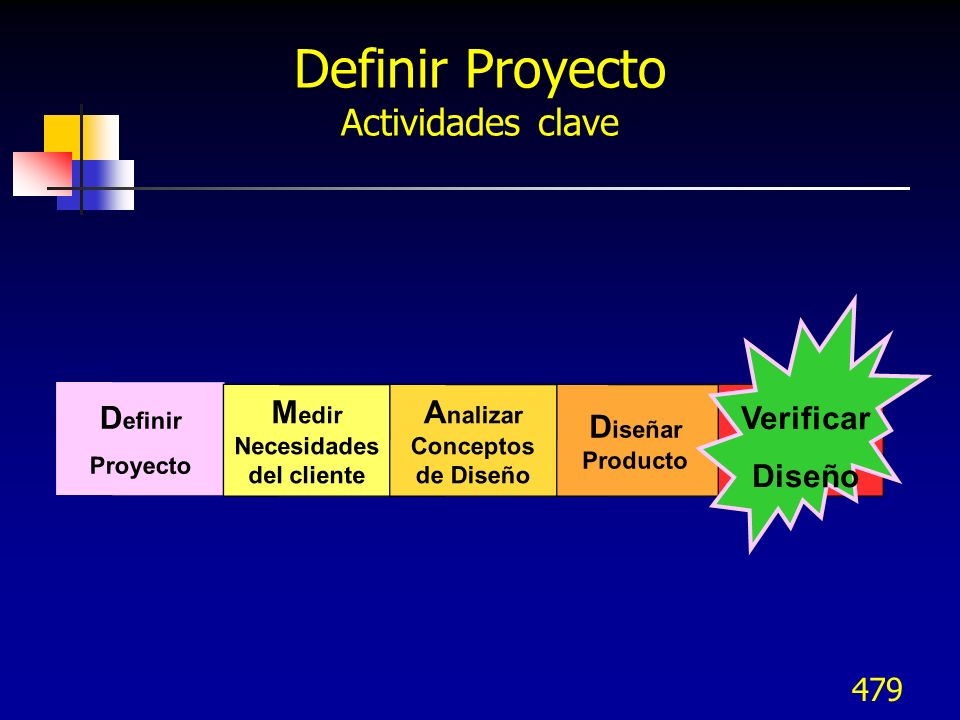 Definir Proyecto
Actividades clave

Definir
Proyecto

Medir
Necesidades
del cliente

Analizar
Conceptos
de Diseño

Diseñar
Producto

Verificar
Diseño

479